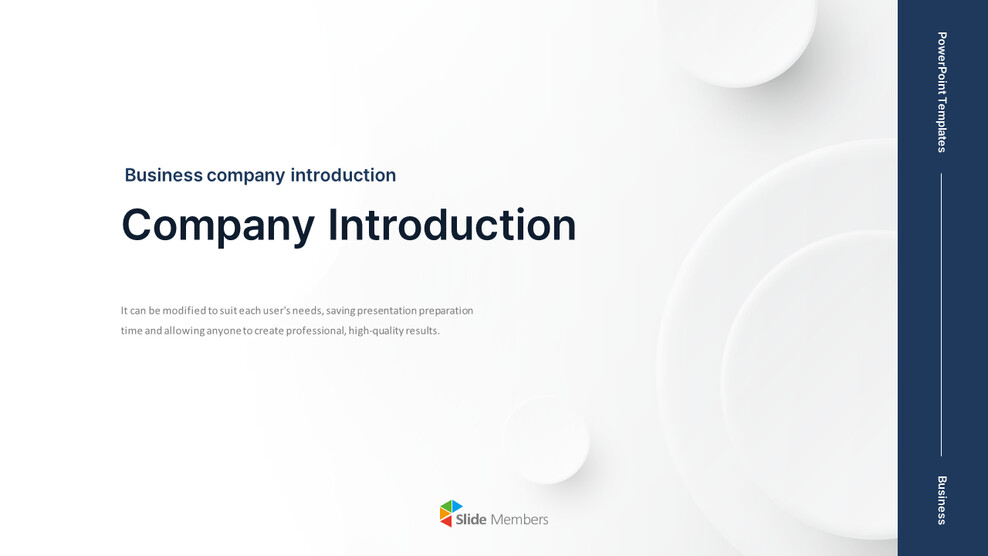 Business company introduction

Company Introduction

It can be modified to suit each user's needs, saving presentation preparation time and allowing anyone to create professional, high-quality results.

Slide Members

PowerPoint Templates

Business